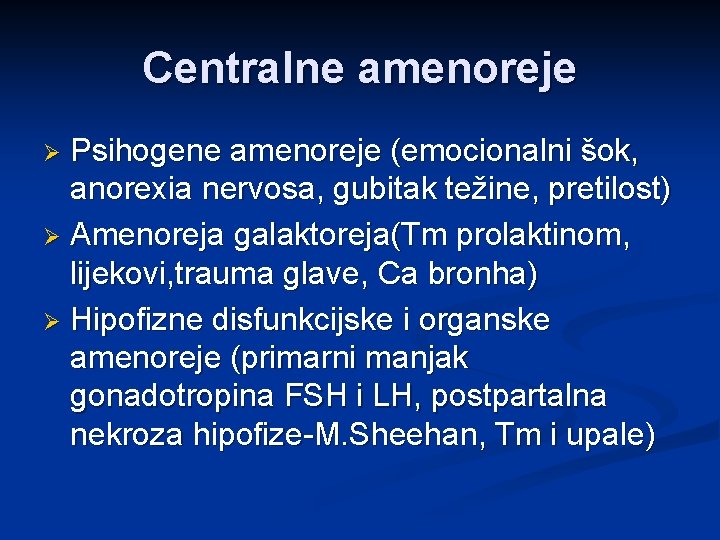 Centralne amenoreje

➢ Psihogene amenoreje (emocionalni šok, anorexia nervosa, gubitak težine, pretilost)
➢ Amenoreja galaktoreja(Tm prolaktinom, lijekovi,trauma glave, Ca bronha)
➢ Hipofizne disfunkcijske i organske amenoreje (primarni manjak gonadotropina FSH i LH, postpartalna nekroza hipofize-M.Sheehan, Tm i upale)